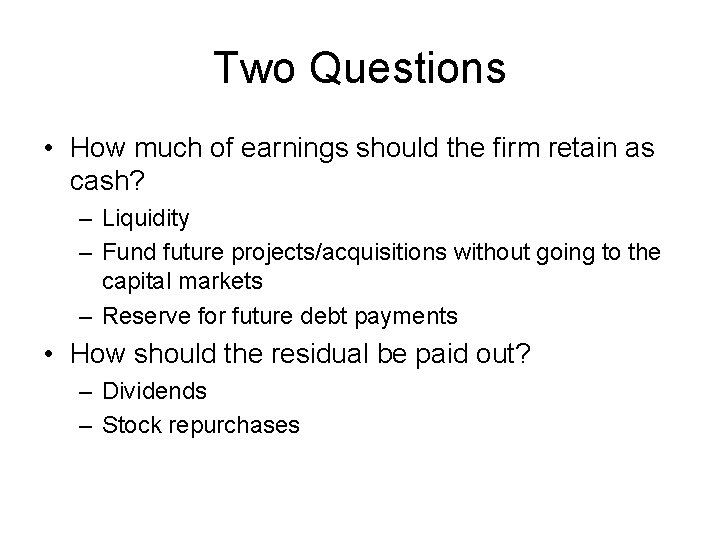 Two Questions

• How much of earnings should the firm retain as cash?
– Liquidity
– Fund future projects/acquisitions without going to the capital markets
– Reserve for future debt payments
• How should the residual be paid out?
– Dividends
– Stock repurchases